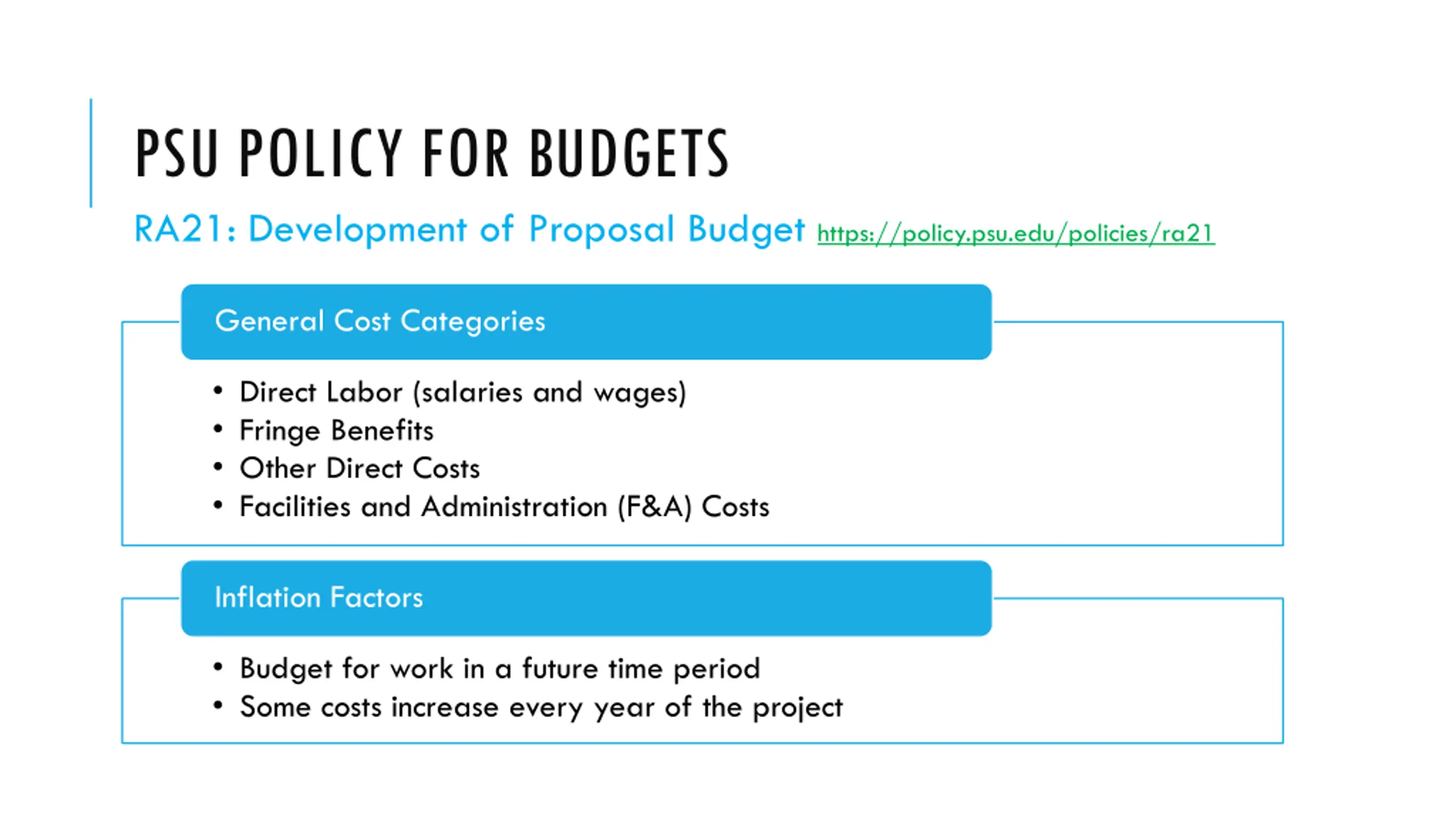 PSU POLICY FOR BUDGETS

RA21: Development of Proposal Budget https://policy.psu.edu/policies/ra21

General Cost Categories

• Direct Labor (salaries and wages)
• Fringe Benefits
• Other Direct Costs
• Facilities and Administration (F&A) Costs

Inflation Factors

• Budget for work in a future time period
• Some costs increase every year of the project